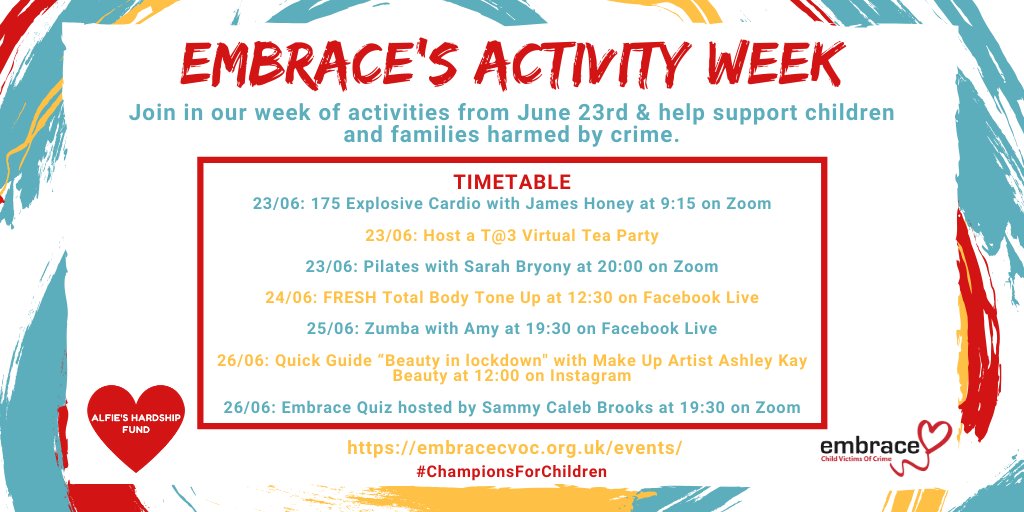 EMBRACE'S ACTIVITY WEEK

Join in our week of activities from June 23rd & help support children and families harmed by crime.

TIMETABLE

23/06: 175 Explosive Cardio with James Honey at 9:15 on Zoom

23/06: Host a T@3 Virtual Tea Party

23/06: Pilates with Sarah Bryony at 20:00 on Zoom

24/06: FRESH Total Body Tone Up at 12:30 on Facebook Live

25/06: Zumba with Amy at 19:30 on Facebook Live

26/06: Quick Guide "Beauty in lockdown" with Make Up Artist Ashley Kay Beauty at 12:00 on Instagram

26/06: Embrace Quiz hosted by Sammy Caleb Brooks at 19:30 on Zoom

ALFIE'S HARDSHIP FUND

https://embracecvoc.org.uk/events/

#ChampionsForChildren

embrace
Child Victims Of Crime